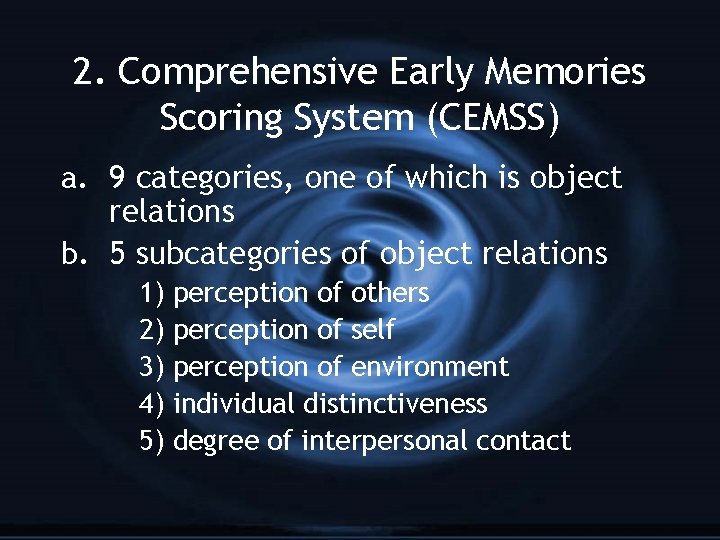 2. Comprehensive Early Memories Scoring System (CEMSS)

a. 9 categories, one of which is object relations

b. 5 subcategories of object relations

1) perception of others

2) perception of self

3) perception of environment

4) individual distinctiveness

5) degree of interpersonal contact